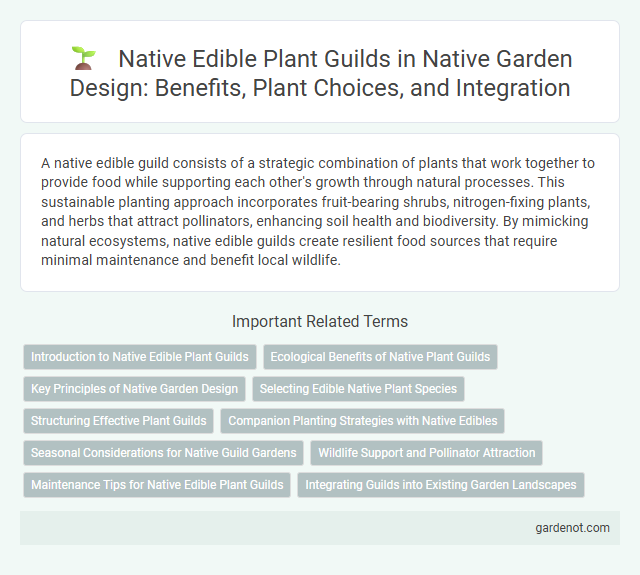 Native Edible Plant Guilds in Native Garden Design: Benefits, Plant Choices, and Integration

A native edible guild consists of a strategic combination of plants that work together to provide food while supporting each other's growth through natural processes. This sustainable planting approach incorporates fruit-bearing shrubs, nitrogen-fixing plants, and herbs that attract pollinators, enhancing soil health and biodiversity. By mimicking natural ecosystems, native edible guilds create resilient food sources that require minimal maintenance and benefit local wildlife.

Important Related Terms

Introduction to Native Edible Plant Guilds

Ecological Benefits of Native Plant Guilds

Key Principles of Native Garden Design

Selecting Edible Native Plant Species

Structuring Effective Plant Guilds

Companion Planting Strategies with Native Edibles

Seasonal Considerations for Native Guild Gardens

Wildlife Support and Pollinator Attraction

Maintenance Tips for Native Edible Plant Guilds

Integrating Guilds into Existing Garden Landscapes

gardenot.com